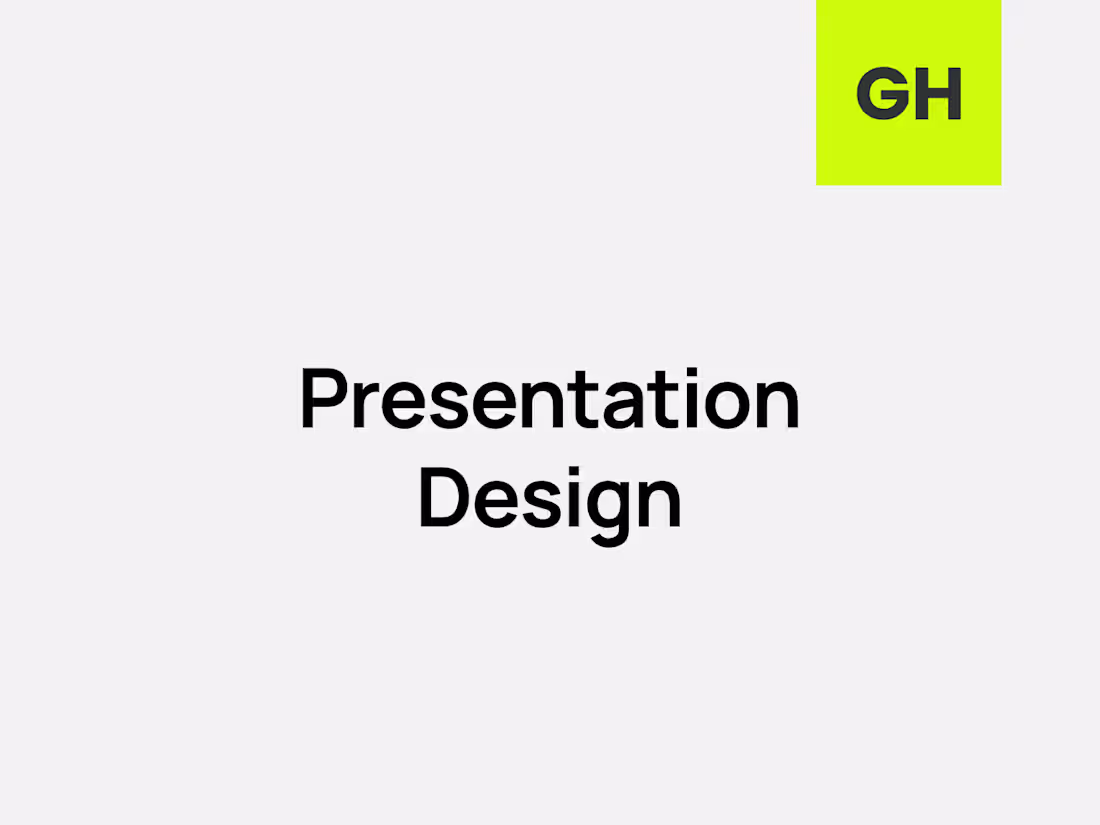 GH

Presentation Design